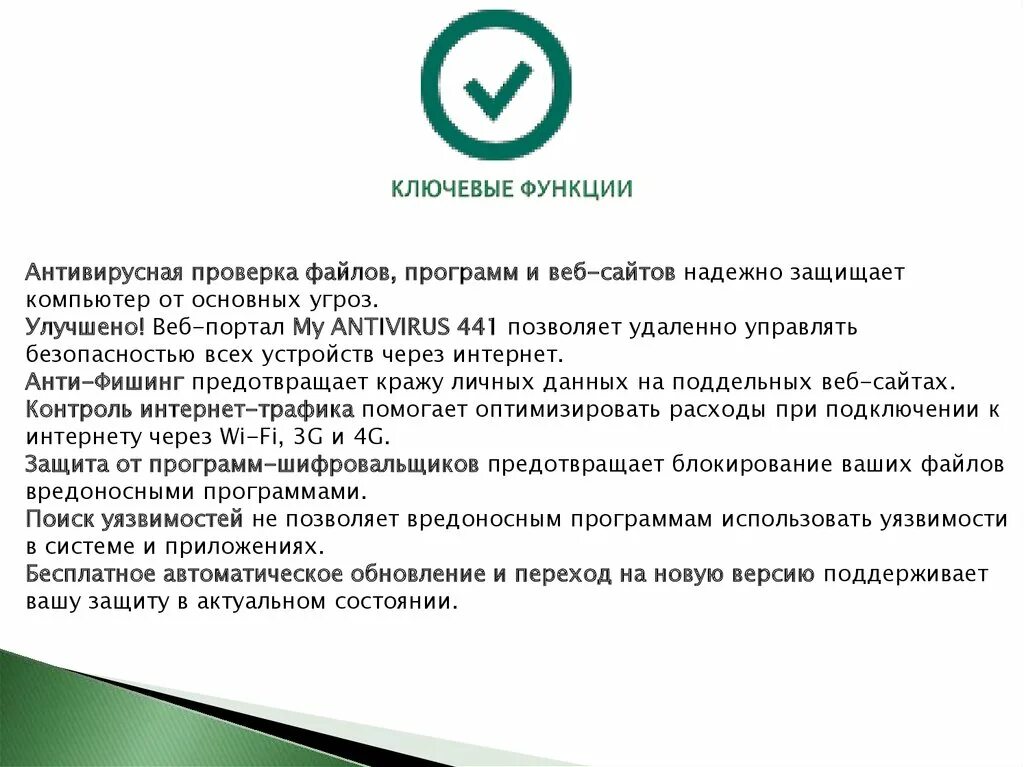 КЛЮЧЕВЫЕ ФУНКЦИИ

Антивирусная проверка файлов, программ и веб-сайтов надежно защищает компьютер от основных угроз.
Улучшено! Веб-портал My ANTIVIRUS 441 позволяет удаленно управлять безопасностью всех устройств через интернет.
Анти-Фишинг предотвращает кражу личных данных на поддельных веб-сайтах.
Контроль интернет-трафика помогает оптимизировать расходы при подключении к интернету через Wi-Fi, 3G и 4G.
Защита от программ-шифровальщиков предотвращает блокирование ваших файлов вредоносными программами.
Поиск уязвимостей не позволяет вредоносным программам использовать уязвимости в системе и приложениях.
Бесплатное автоматическое обновление и переход на новую версию поддерживает вашу защиту в актуальном состоянии.